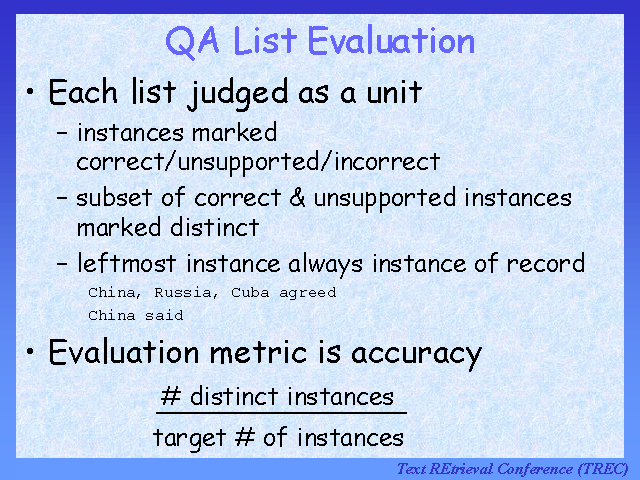 QA List Evaluation

• Each list judged as a unit

– instances marked correct/unsupported/incorrect

– subset of correct & unsupported instances marked distinct

– leftmost instance always instance of record

China, Russia, Cuba agreed

China said

• Evaluation metric is accuracy

$\frac{\text{\# distinct instances}}{\text{target \# of instances}}$

Text REtrieval Conference (TREC)